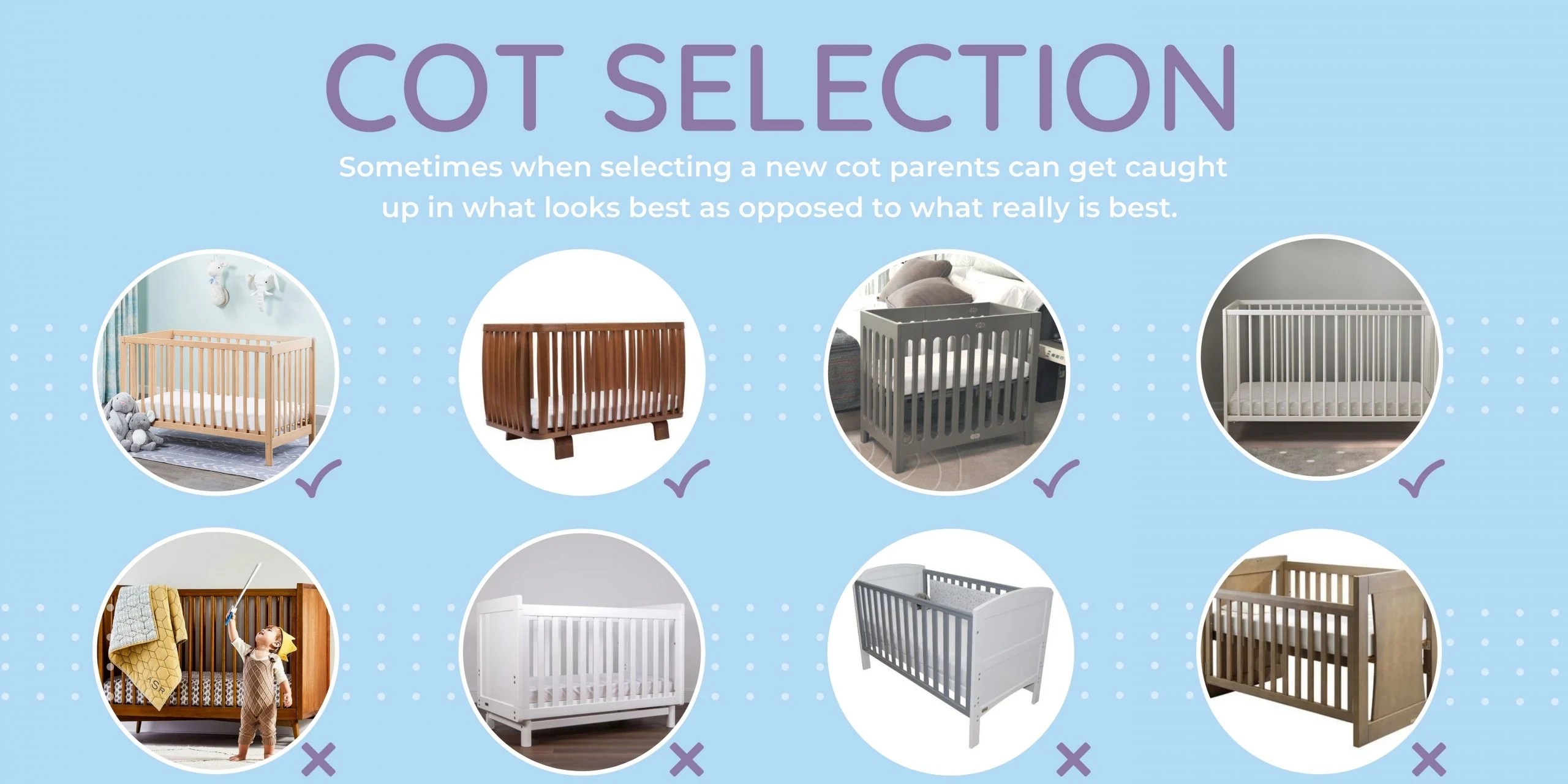 COT SELECTION

Sometimes when selecting a new cot parents can get caught up in what looks best as opposed to what really is best.